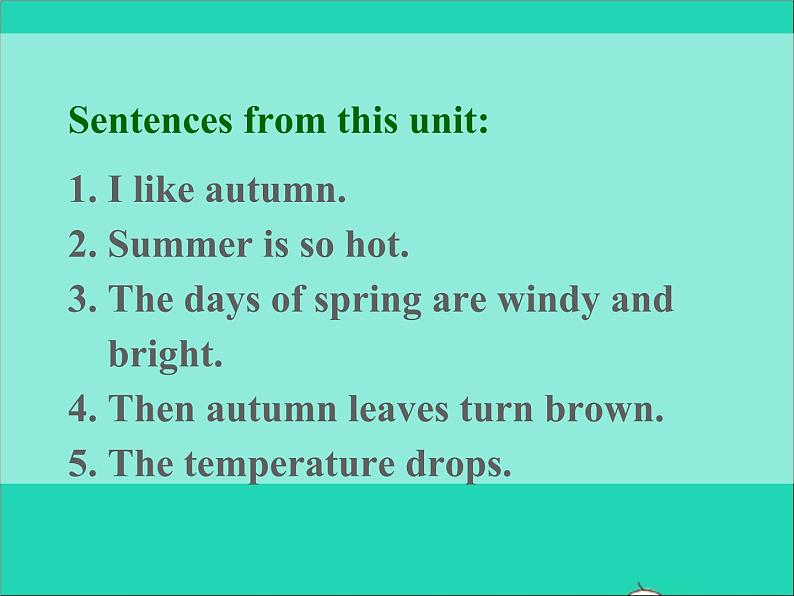 Sentences from this unit:

1. I like autumn.
2. Summer is so hot.
3. The days of spring are windy and bright.
4. Then autumn leaves turn brown.
5. The temperature drops.